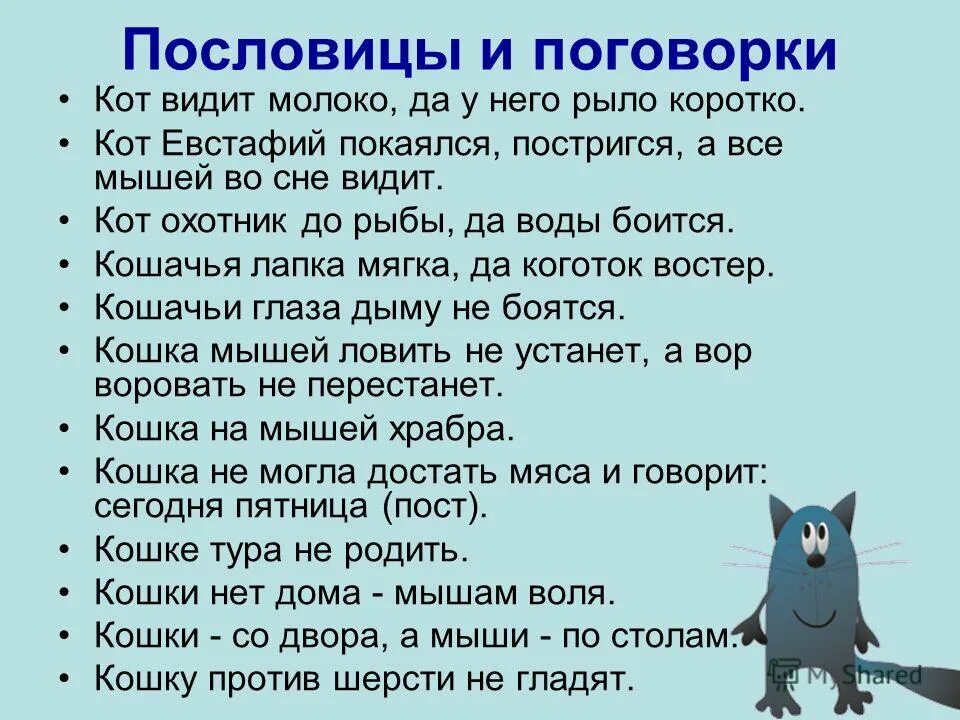 Пословицы и поговорки

• Кот видит молоко, да у него рыло коротко.
• Кот Евстафий покаялся, постригся, а все мышей во сне видит.
• Кот охотник до рыбы, да воды боится.
• Кошачья лапка мягка, да коготок востер.
• Кошачьи глаза дыму не боятся.
• Кошка мышей ловить не устанет, а вор воровать не перестанет.
• Кошка на мышей храбра.
• Кошка не могла достать мяса и говорит: сегодня пятница (пост).
• Кошке тура не родить.
• Кошки нет дома - мышам воля.
• Кошки - со двора, а мыши - по столам.
• Кошку против шерсти не гладят.

MyShared